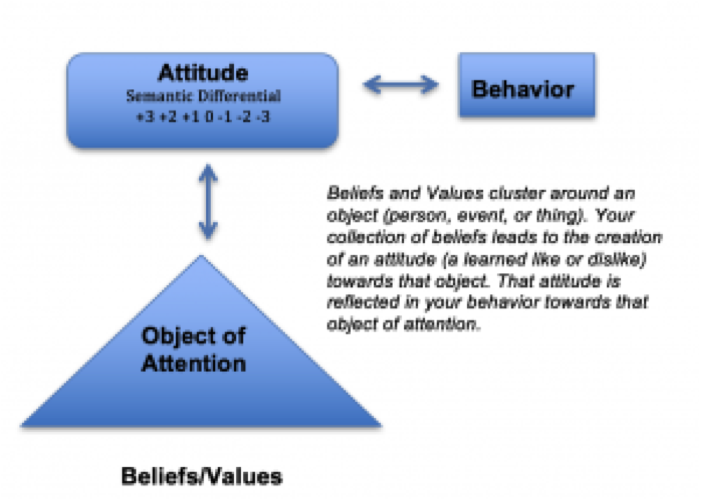 Attitude
Semantic Differential
+3 +2 +1 0 -1 -2 -3

Behavior

Beliefs and Values cluster around an object (person, event, or thing). Your collection of beliefs leads to the creation of an attitude (a learned like or dislike) towards that object. That attitude is reflected in your behavior towards that object of attention.

Object of Attention

Beliefs/Values